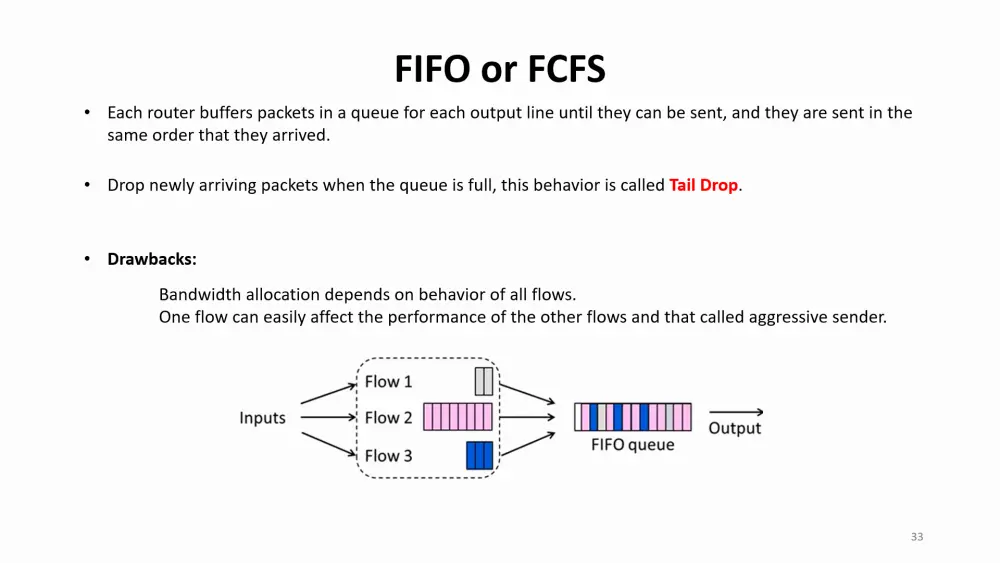 FIFO or FCFS

• Each router buffers packets in a queue for each output line until they can be sent, and they are sent in the same order that they arrived.

• Drop newly arriving packets when the queue is full, this behavior is called Tail Drop.

• Drawbacks:

Bandwidth allocation depends on behavior of all flows.
One flow can easily affect the performance of the other flows and that called aggressive sender.

Inputs
Flow 1
Flow 2
Flow 3
FIFO queue
Output

33